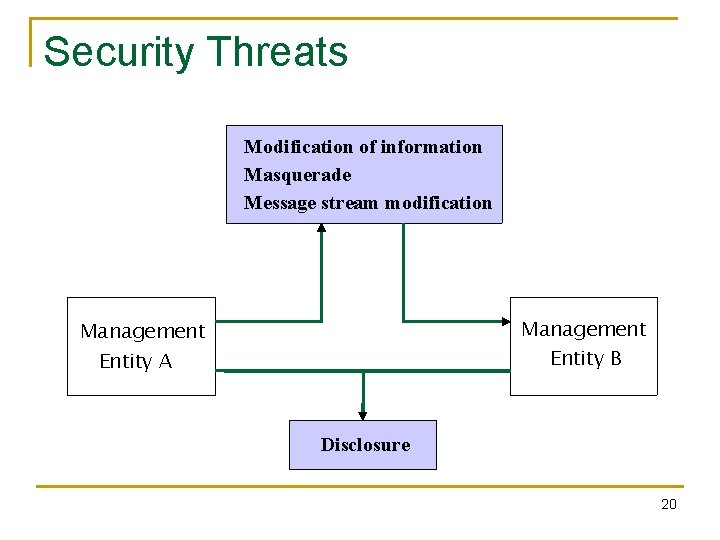 Security Threats

Modification of information
Masquerade
Message stream modification

Management Entity A

Management Entity B

Disclosure

20